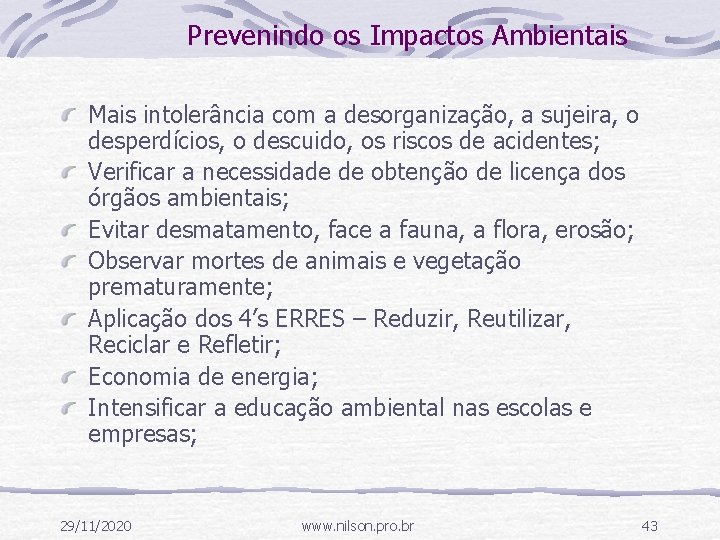 Prevenindo os Impactos Ambientais

Mais intolerância com a desorganização, a sujeira, o desperdícios, o descuido, os riscos de acidentes;

Verificar a necessidade de obtenção de licença dos órgãos ambientais;

Evitar desmatamento, face a fauna, a flora, erosão;

Observar mortes de animais e vegetação prematuramente;

Aplicação dos 4's ERRES – Reduzir, Reutilizar, Reciclar e Refletir;

Economia de energia;

Intensificar a educação ambiental nas escolas e empresas;

29/11/2020 www.nilson.pro.br 43